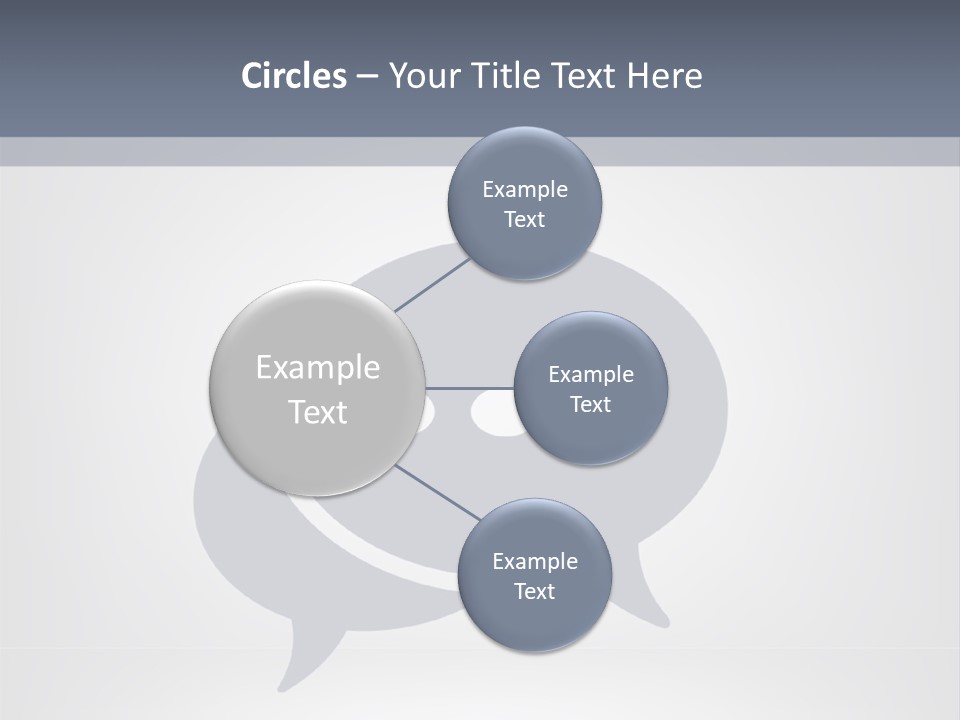 Circles – Your Title Text Here

Example Text

Example Text

Example Text

Example Text